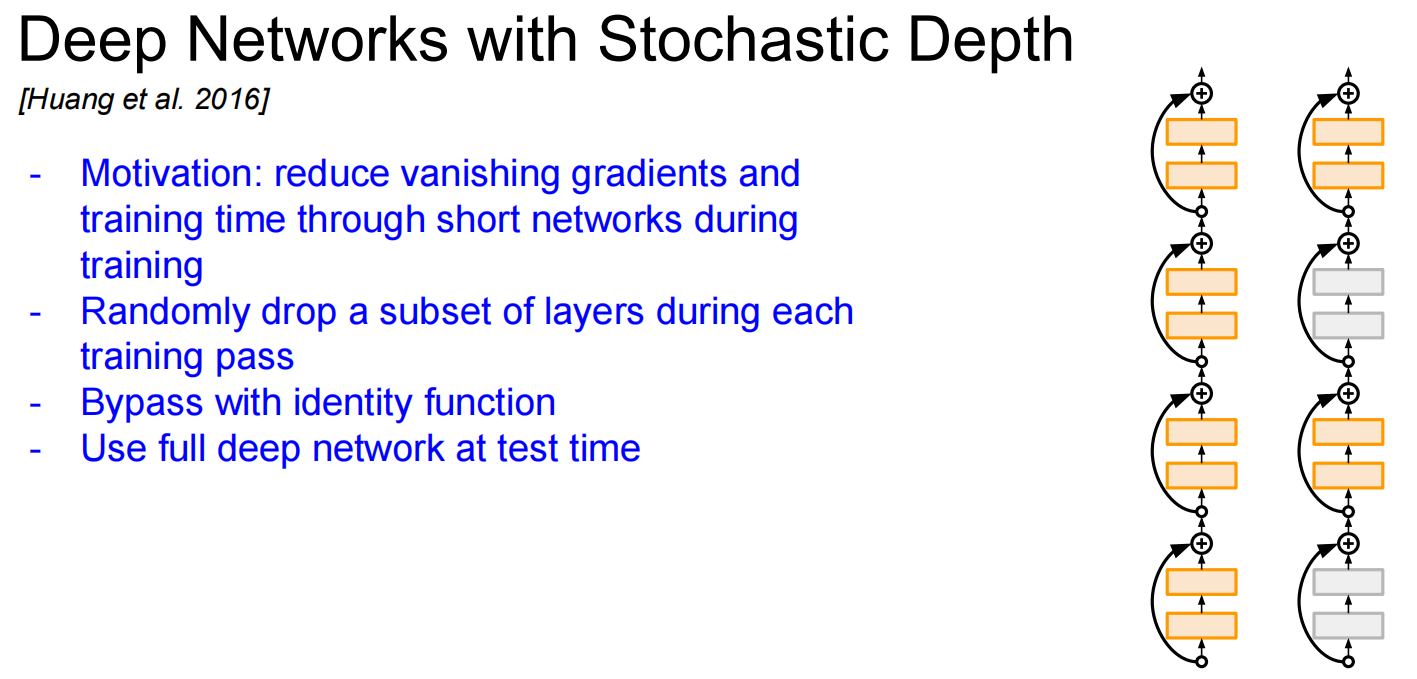 Deep Networks with Stochastic Depth

[Huang et al. 2016]

- Motivation: reduce vanishing gradients and training time through short networks during training
- Randomly drop a subset of layers during each training pass
- Bypass with identity function
- Use full deep network at test time